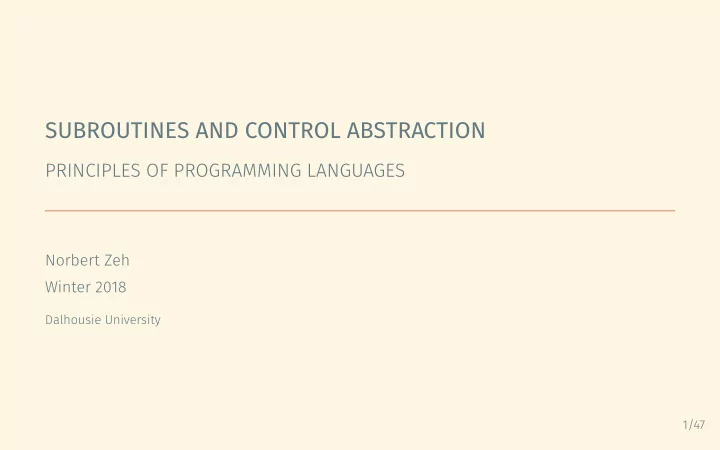 SUBROUTINES AND CONTROL ABSTRACTION

PRINCIPLES OF PROGRAMMING LANGUAGES

Norbert Zeh

Winter 2018

Dalhousie University

1/47